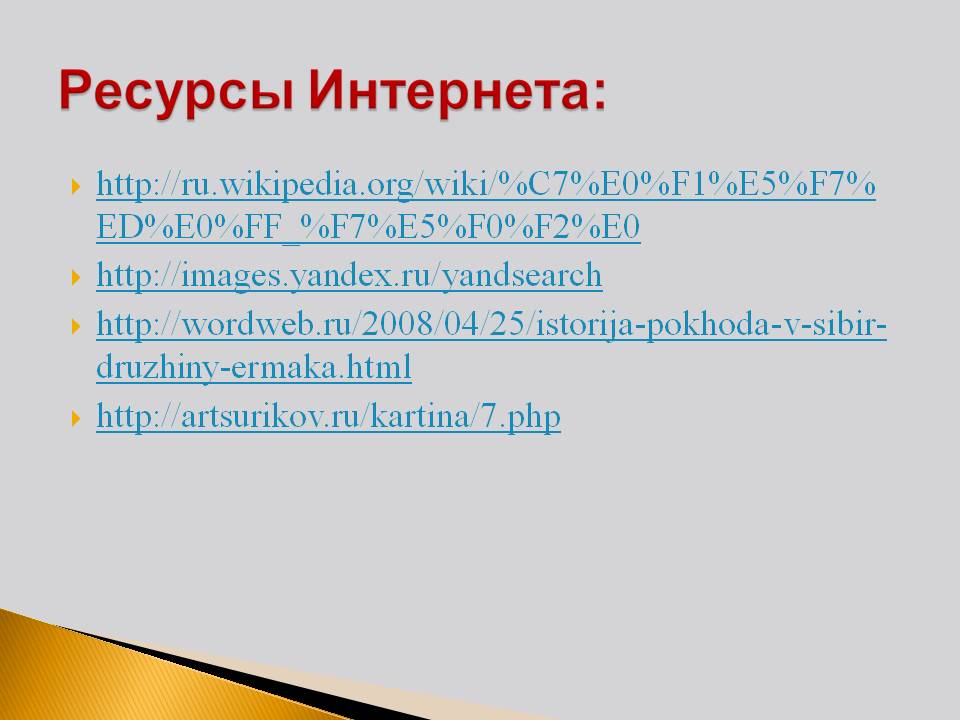 Ресурсы Интернета:

http://ru.wikipedia.org/wiki/%C7%E0%F1%E5%F7%ED%E0%FF_%F7%E5%F0%F2%E0

http://images.yandex.ru/yandsearch

http://wordweb.ru/2008/04/25/istorija-pokhoda-v-sibir-druzhiny-ermaka.html

http://artsurikov.ru/kartina/7.php